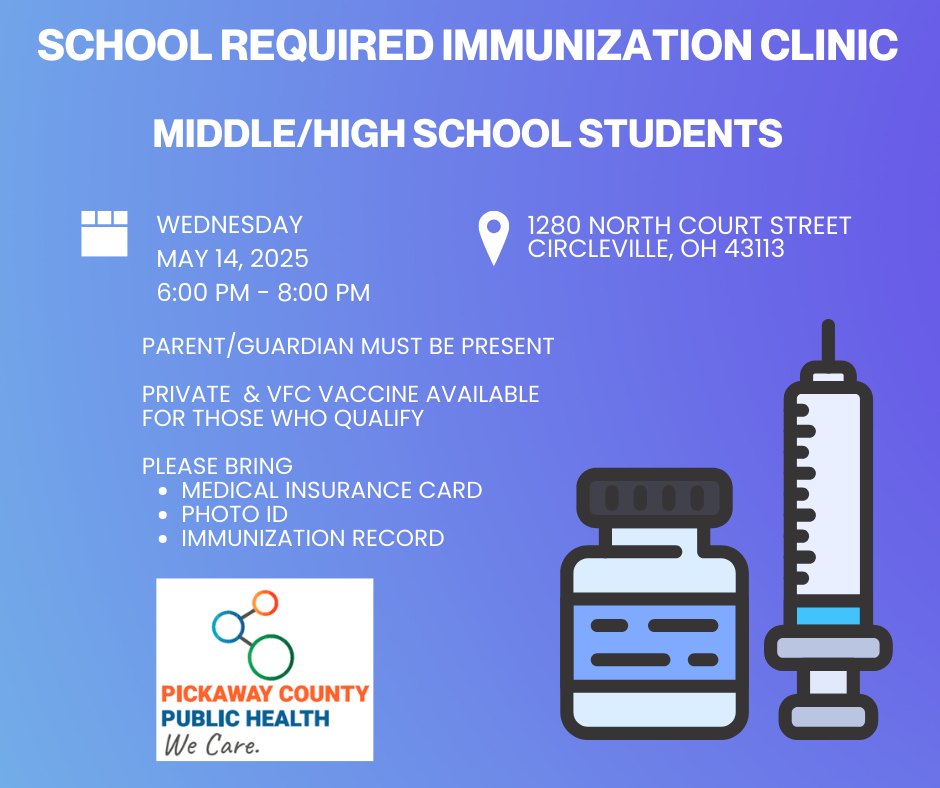 SCHOOL REQUIRED IMMUNIZATION CLINIC

MIDDLE/HIGH SCHOOL STUDENTS

WEDNESDAY
MAY 14, 2025
6:00 PM - 8:00 PM

1280 NORTH COURT STREET
CIRCLEVILLE, OH 43113

PARENT/GUARDIAN MUST BE PRESENT

PRIVATE & VFC VACCINE AVAILABLE FOR THOSE WHO QUALIFY

PLEASE BRING
- MEDICAL INSURANCE CARD
- PHOTO ID
- IMMUNIZATION RECORD

PICKAWAY COUNTY
PUBLIC HEALTH
We Care.